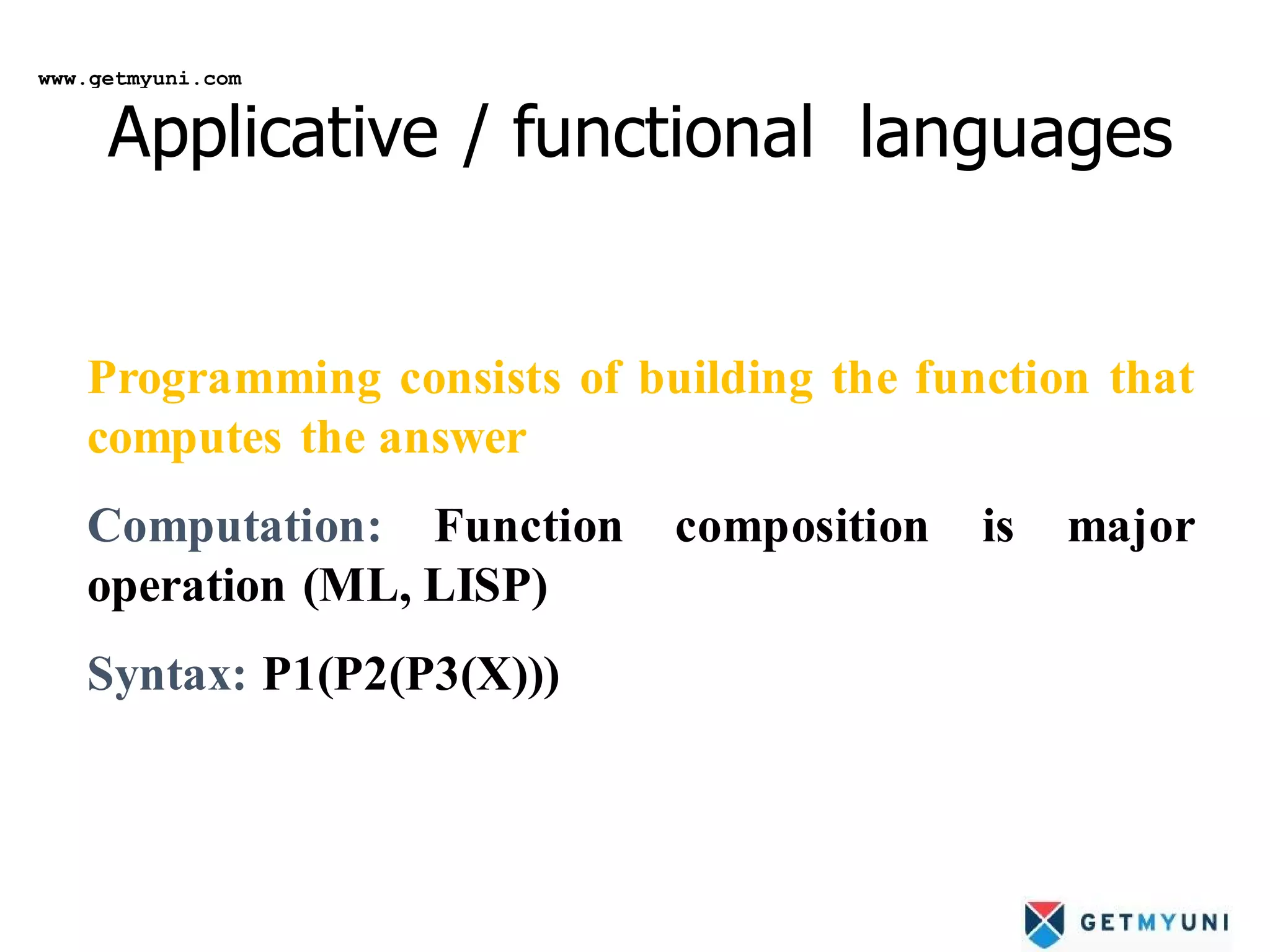 www.getmyuni.com

Applicative / functional languages

Programming consists of building the function that computes the answer

Computation: Function composition is major operation (ML, LISP)

Syntax: P1(P2(P3(X)))

GETMYUNI